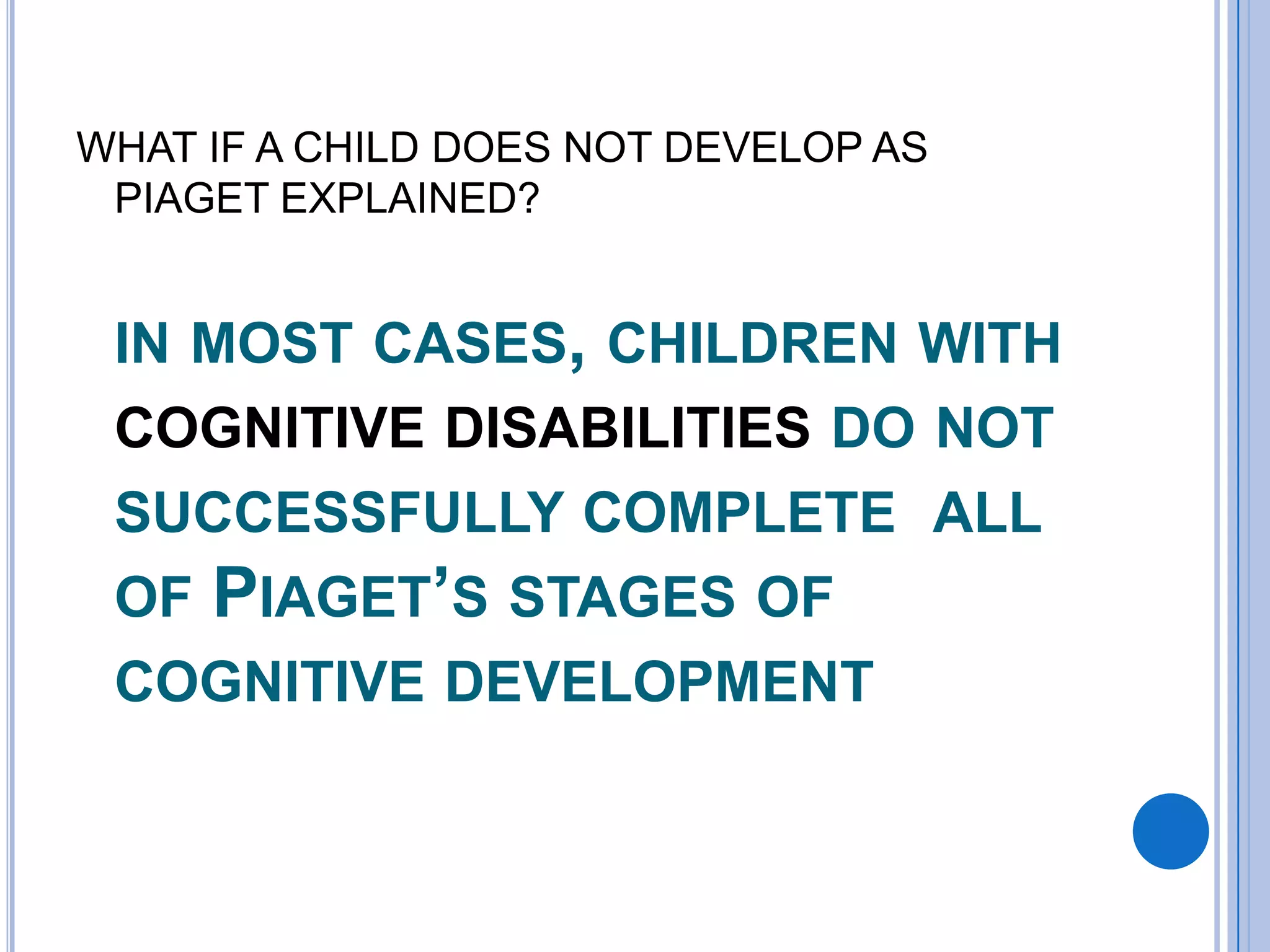 WHAT IF A CHILD DOES NOT DEVELOP AS PIAGET EXPLAINED?

IN MOST CASES, CHILDREN WITH COGNITIVE DISABILITIES DO NOT SUCCESSFULLY COMPLETE ALL OF PIAGET'S STAGES OF COGNITIVE DEVELOPMENT